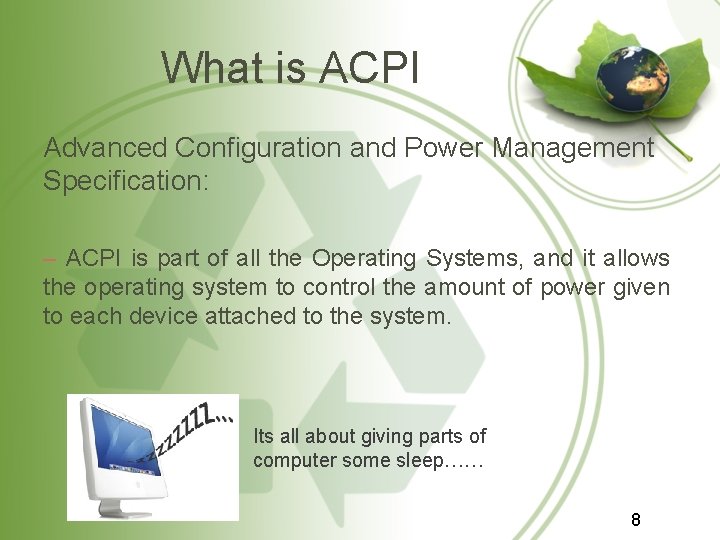 What is ACPI

Advanced Configuration and Power Management Specification:

– ACPI is part of all the Operating Systems, and it allows the operating system to control the amount of power given to each device attached to the system.

zzzzzzzz...

Its all about giving parts of computer some sleep……

8